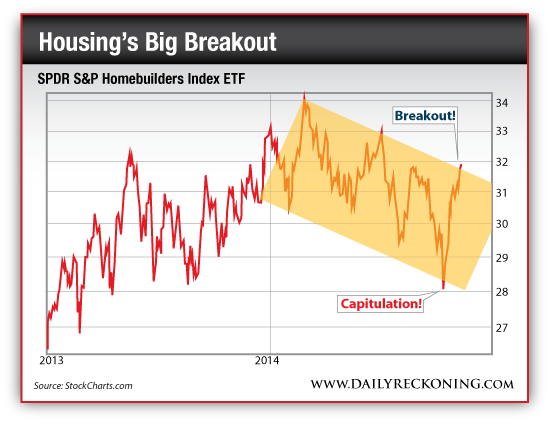 Housing's Big Breakout

SPDR S&P Homebuilders Index ETF

Breakout!

Capitulation!

34
33
32
31
30
29
28
27

2013
2014

Source: StockCharts.com

WWW.DAILYRECKONING.COM